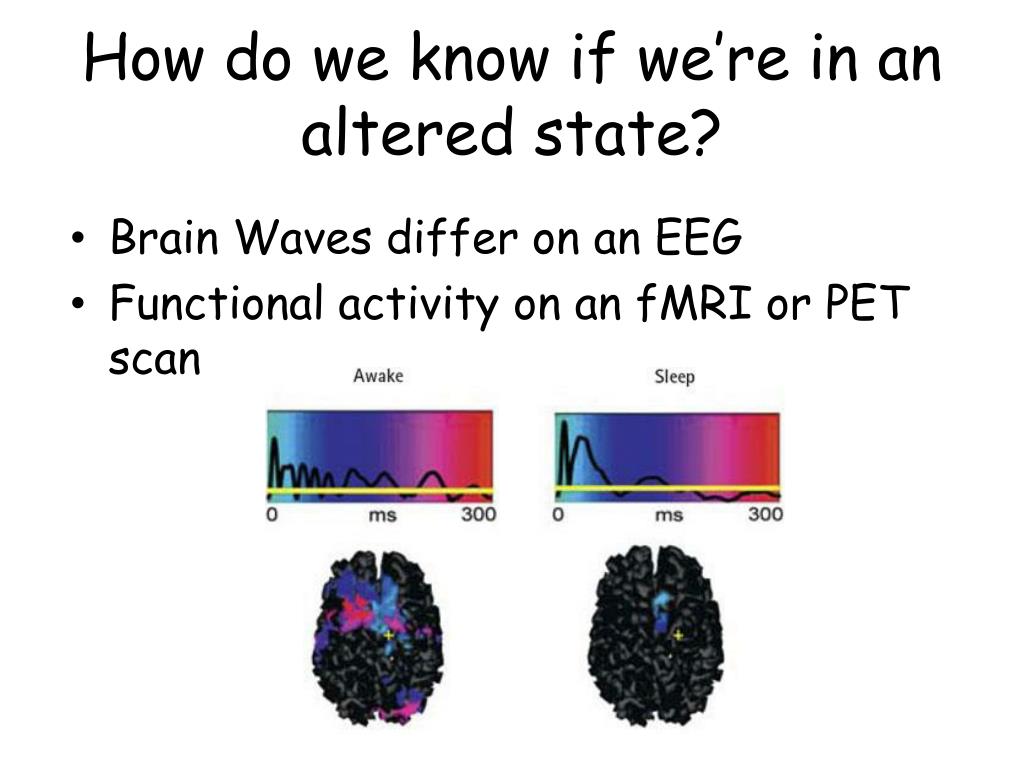 How do we know if we're in an altered state?

• Brain Waves differ on an EEG
• Functional activity on an fMRI or PET scan

Awake

0 ms 300

Sleep

0 ms 300